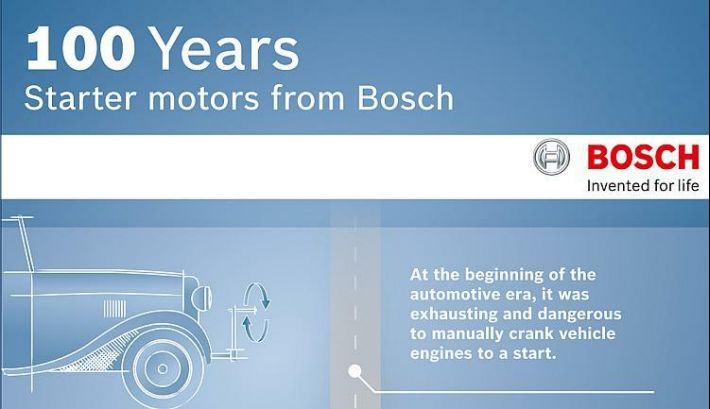 100 Years
Starter motors from Bosch

BOSCH
Invented for life

At the beginning of the automotive era, it was exhausting and dangerous to manually crank vehicle engines to a start.